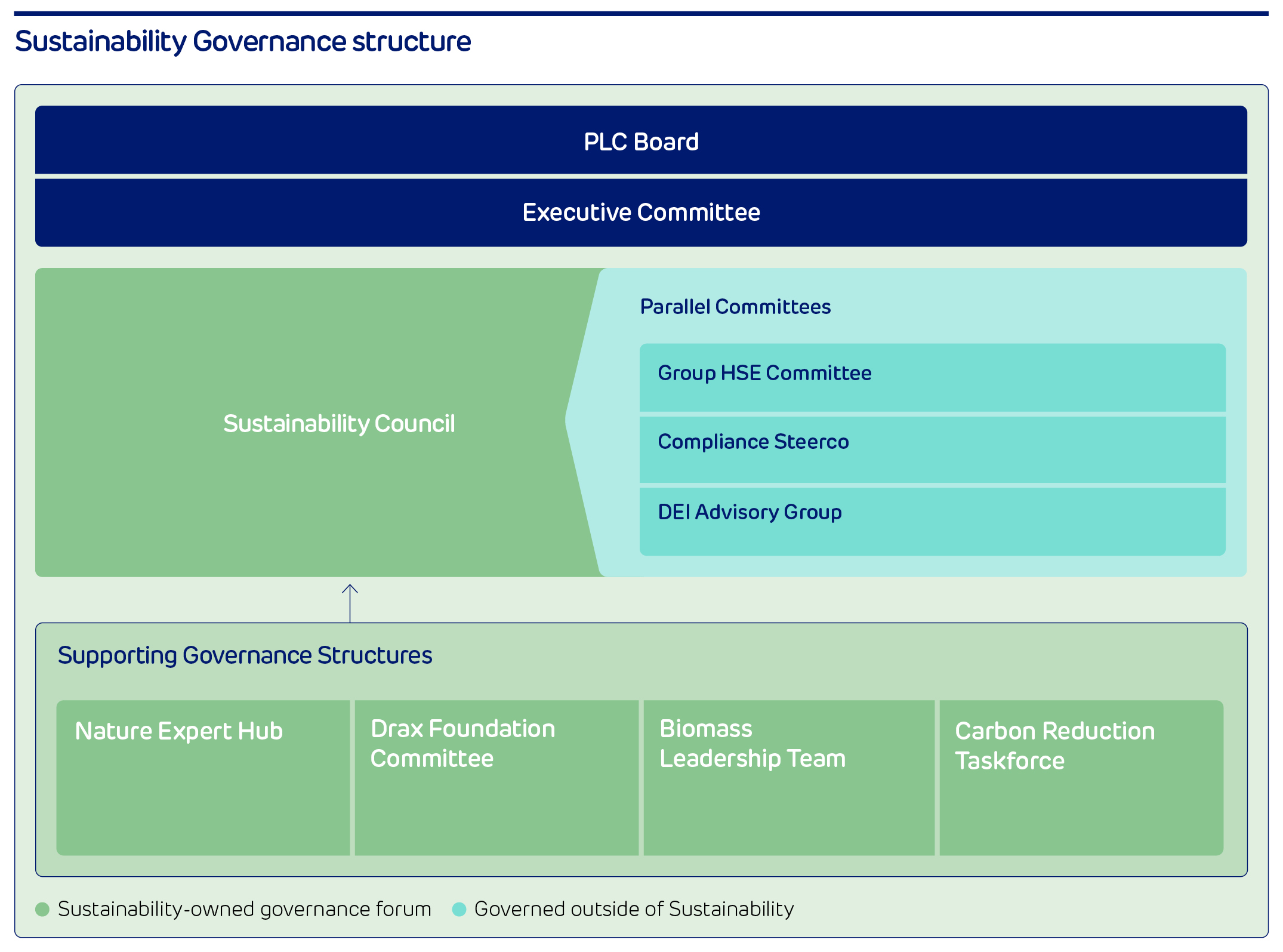 Sustainability Governance structure

PLC Board

Executive Committee

Sustainability Council

Parallel Committees

Group HSE Committee

Compliance Steerco

DEI Advisory Group

Supporting Governance Structures

Nature Expert Hub

Drax Foundation Committee

Biomass Leadership Team

Carbon Reduction Taskforce

Sustainability-owned governance forum

Governed outside of Sustainability